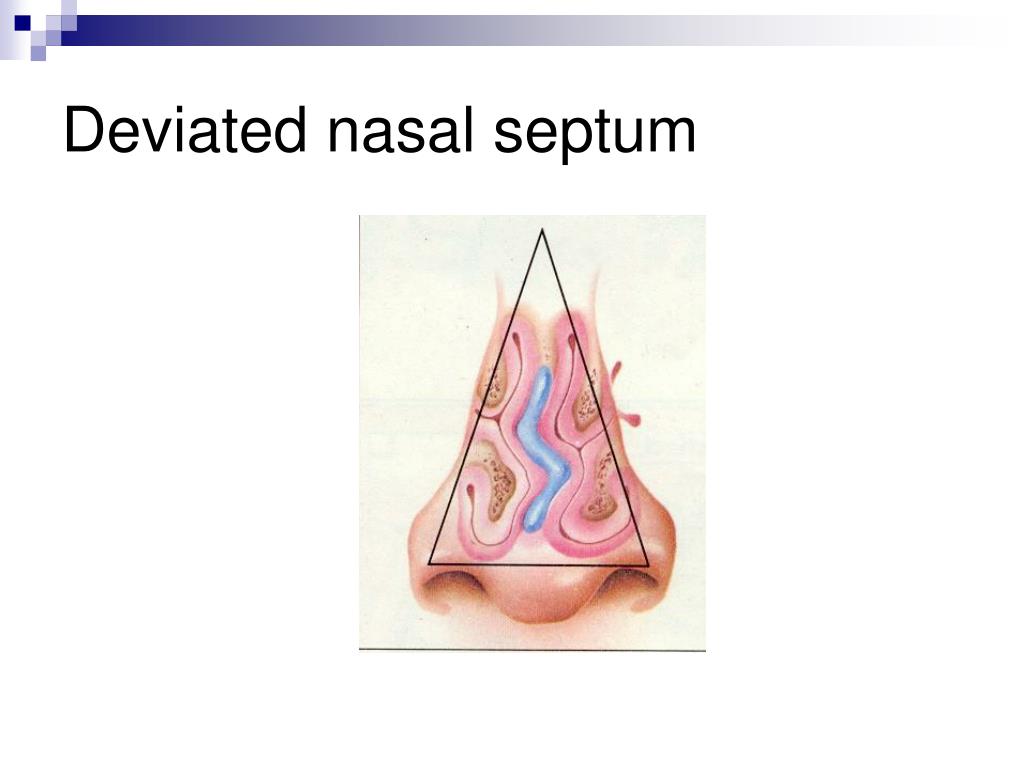 Deviated nasal septum